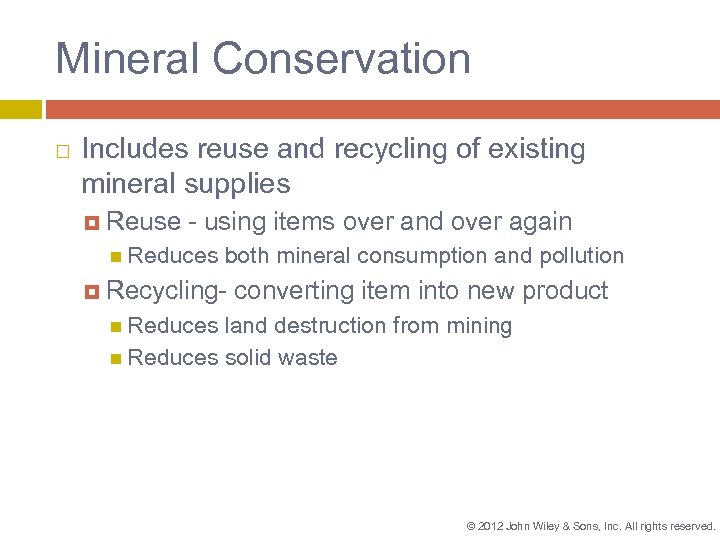 Mineral Conservation

Includes reuse and recycling of existing mineral supplies

Reuse - using items over and over again

Reduces both mineral consumption and pollution

Recycling- converting item into new product

Reduces land destruction from mining

Reduces solid waste

© 2012 John Wiley & Sons, Inc. All rights reserved.